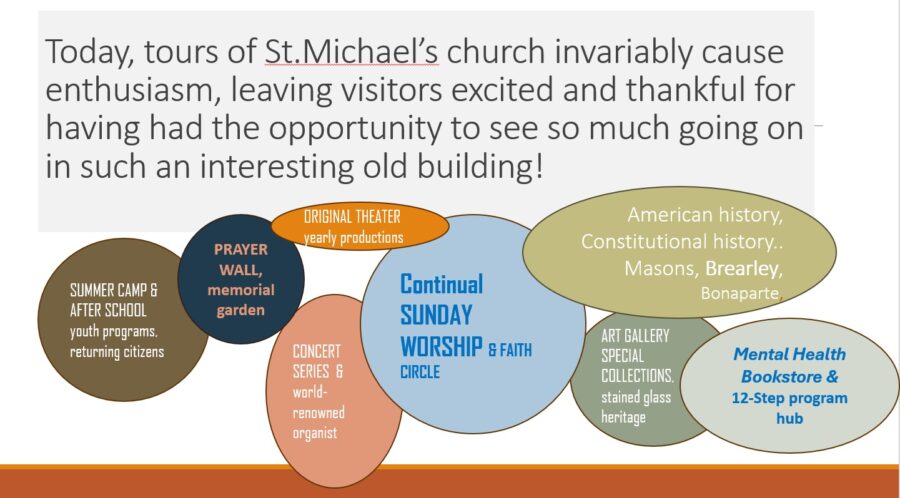 Today, tours of St.Michael's church invariably cause enthusiasm, leaving visitors excited and thankful for having had the opportunity to see so much going on in such an interesting old building!

SUMMER CAMP & AFTER SCHOOL youth programs, returning citizens

PRAYER WALL, memorial garden

ORIGINAL THEATER yearly productions

CONCERT SERIES & world-renowned organist

Continual SUNDAY WORSHIP & FAITH CIRCLE

American history, Constitutional history.. Masons, Brearley, Bonaparte,

ART GALLERY SPECIAL COLLECTIONS, stained glass heritage

Mental Health Bookstore & 12-Step program hub